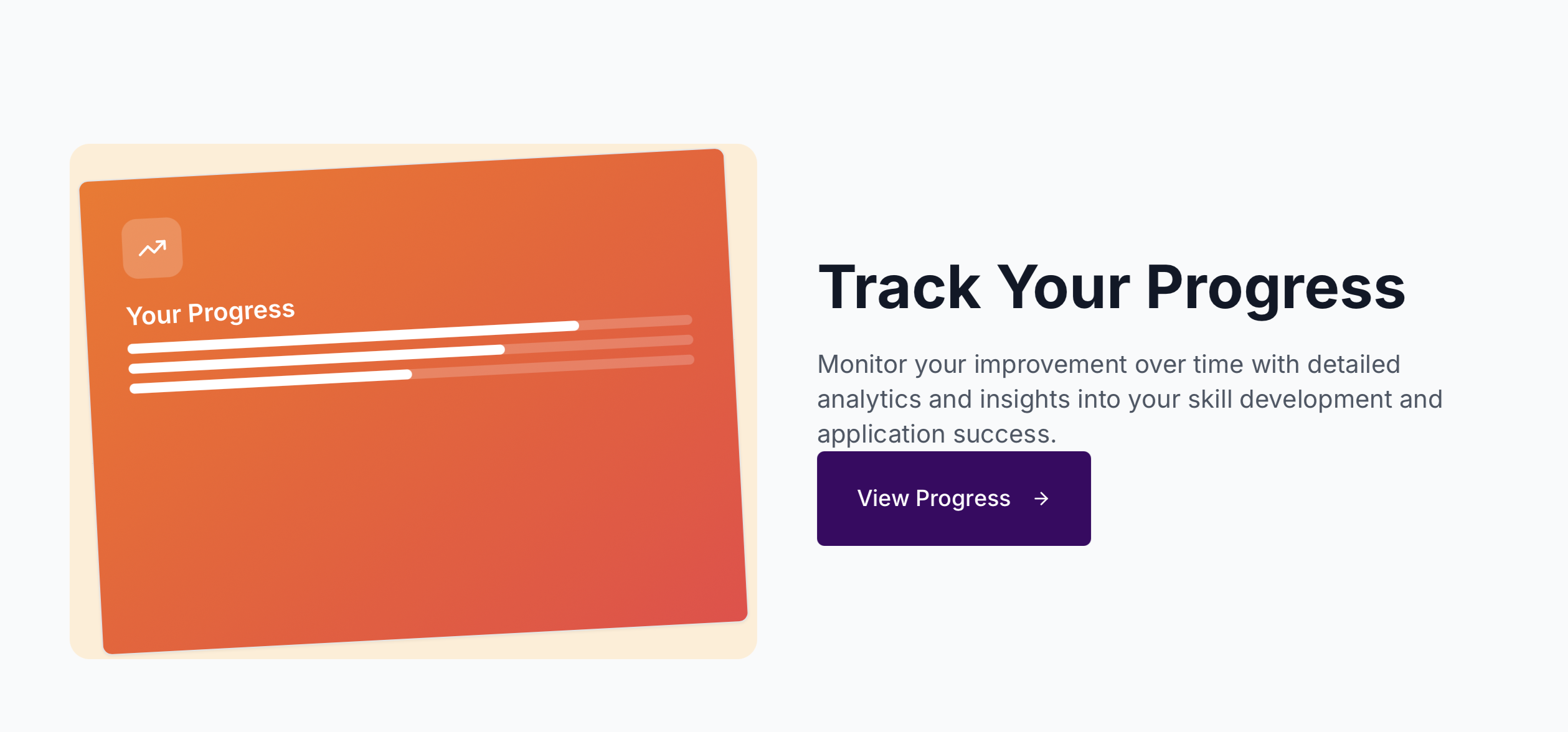 Your Progress

Track Your Progress

Monitor your improvement over time with detailed analytics and insights into your skill development and application success.

View Progress →